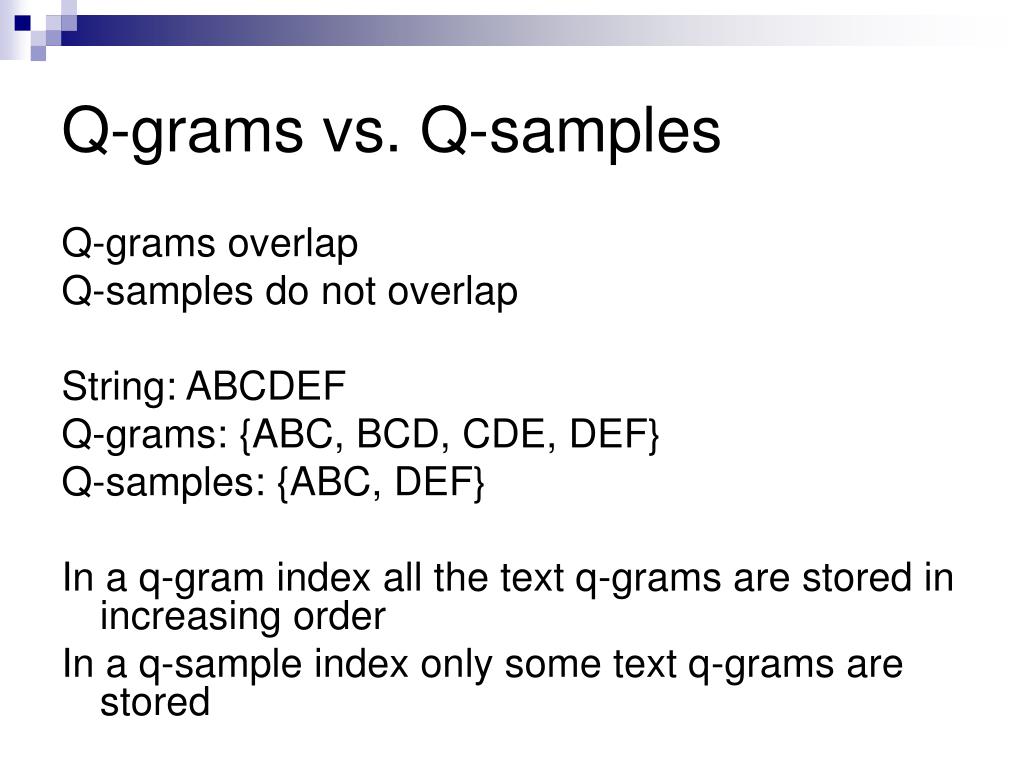 Q-grams vs. Q-samples

Q-grams overlap
Q-samples do not overlap

String: ABCDEF
Q-grams: {ABC, BCD, CDE, DEF}
Q-samples: {ABC, DEF}

In a q-gram index all the text q-grams are stored in increasing order
In a q-sample index only some text q-grams are stored